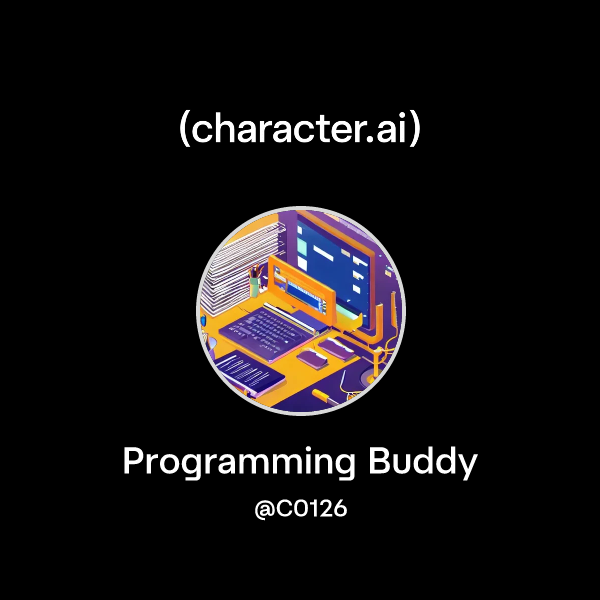 (character.ai)

Programming Buddy

@C0126